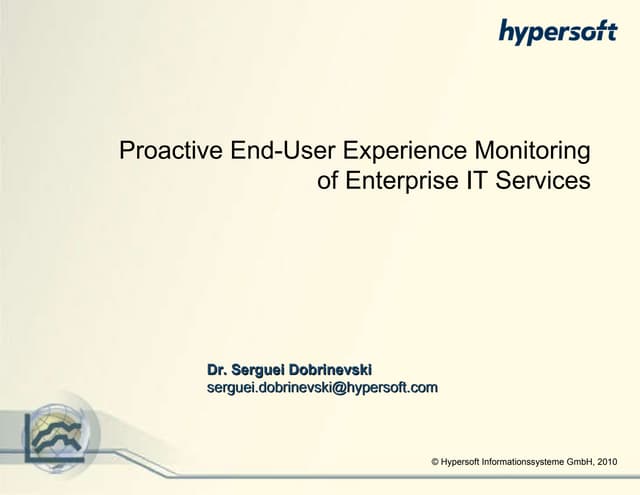 hypersoft

Proactive End-User Experience Monitoring of Enterprise IT Services

Dr. Serguei Dobrinevski
serguei.dobrinevski@hypersoft.com

© Hypersoft Informationssysteme GmbH, 2010